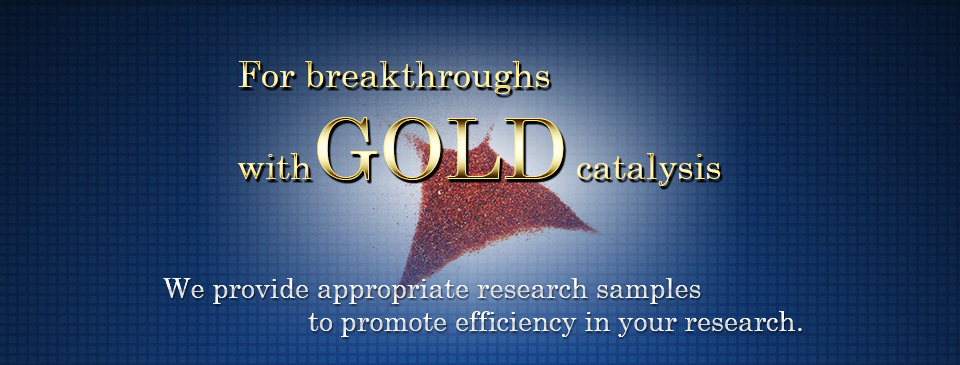 For breakthroughs
with GOLD catalysis

We provide appropriate research samples to promote efficiency in your research.